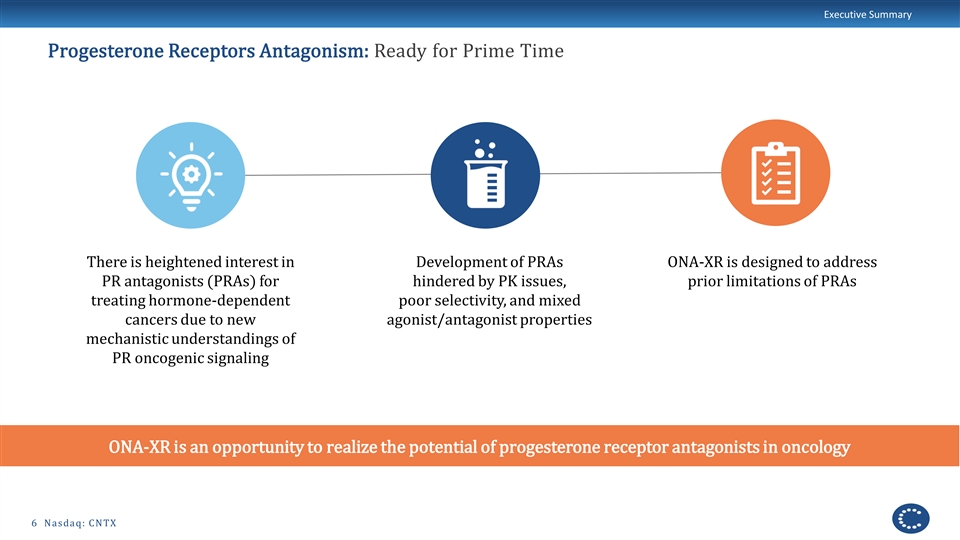 Executive Summary

Progesterone Receptors Antagonism: Ready for Prime Time

There is heightened interest in PR antagonists (PRAs) for treating hormone-dependent cancers due to new mechanistic understandings of PR oncogenic signaling

Development of PRAs hindered by PK issues, poor selectivity, and mixed agonist/antagonist properties

ONA-XR is designed to address prior limitations of PRAs

ONA-XR is an opportunity to realize the potential of progesterone receptor antagonists in oncology

6 Nasdaq: CNTX